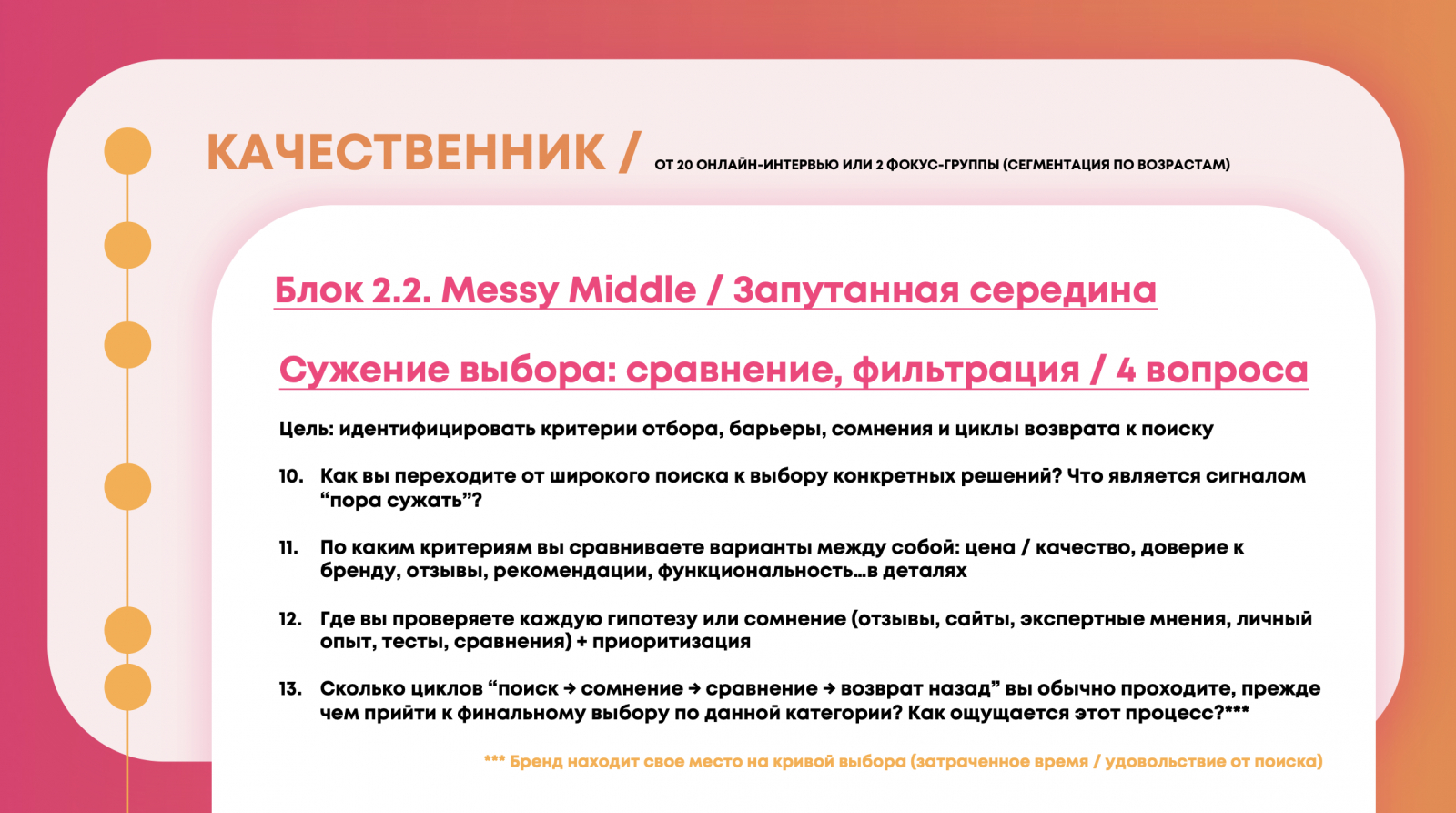 КАЧЕСТВЕННИК / ОТ 20 ОНЛАЙН-ИНТЕРВЬЮ ИЛИ 2 ФОКУС-ГРУППЫ (СЕГМЕНТАЦИЯ ПО ВОЗРАСТАМ)

Блок 2.2. Messy Middle / Запутанная середина

Сужение выбора: сравнение, фильтрация / 4 вопроса

Цель: идентифицировать критерии отбора, барьеры, сомнения и циклы возврата к поиску

10. Как вы переходите от широкого поиска к выбору конкретных решений? Что является сигналом “пора сужать”?

11. По каким критериям вы сравниваете варианты между собой: цена / качество, доверие к бренду, отзывы, рекомендации, функциональность…в деталях

12. Где вы проверяете каждую гипотезу или сомнение (отзывы, сайты, экспертные мнения, личный опыт, тесты, сравнения) + приоритизация

13. Сколько циклов “поиск → сомнение → сравнение → возврат назад” вы обычно проходите, прежде чем прийти к финальному выбору по данной категории? Как ощущается этот процесс?***

*** Бренд находит свое место на кривой выбора (затраченное время / удовольствие от поиска)